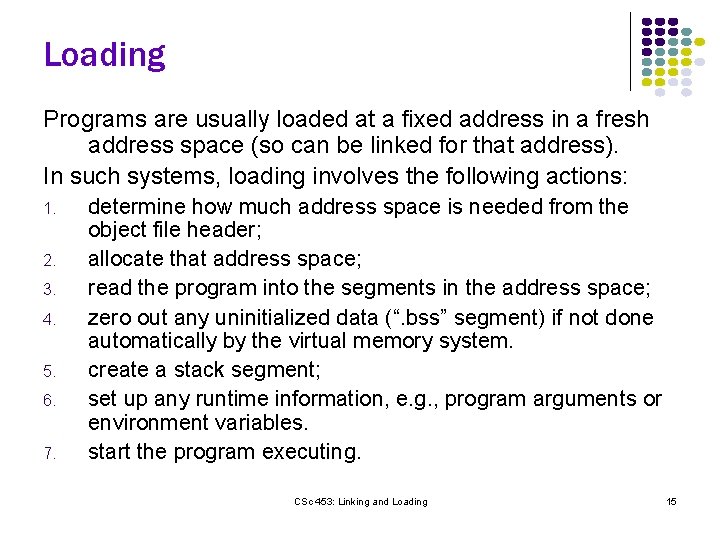 Loading

Programs are usually loaded at a fixed address in a fresh address space (so can be linked for that address).

In such systems, loading involves the following actions:

1. determine how much address space is needed from the object file header;
2. allocate that address space;
3. read the program into the segments in the address space;
4. zero out any uninitialized data (“.bss” segment) if not done automatically by the virtual memory system.
5. create a stack segment;
6. set up any runtime information, e.g., program arguments or environment variables.
7. start the program executing.

CSc 453: Linking and Loading

15